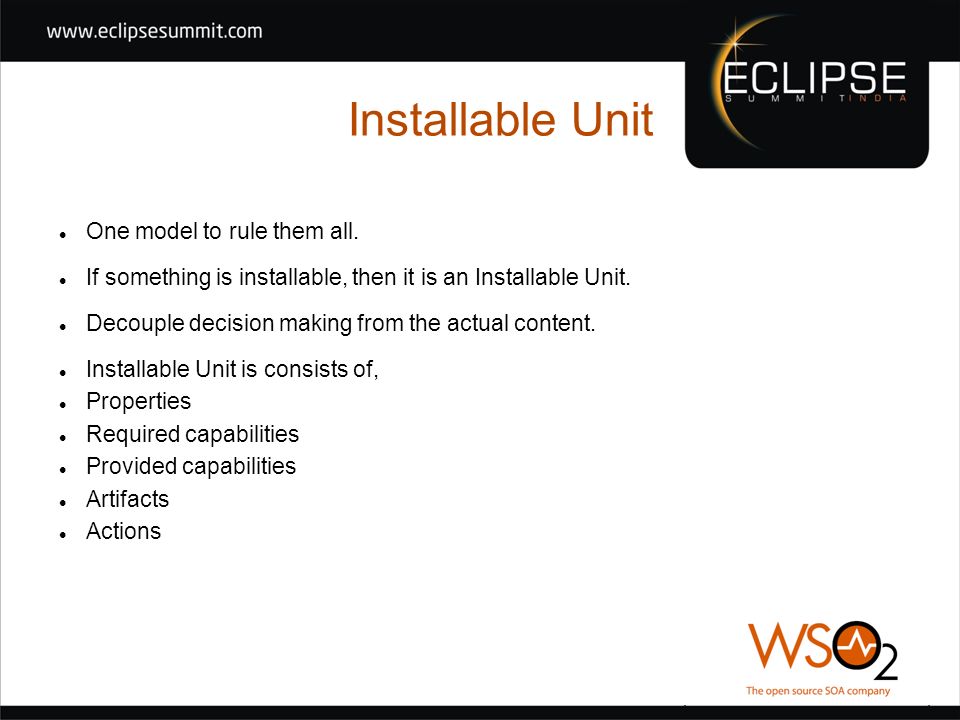 www.eclipsesummit.com

ECLIPSE
SUMMIT INDIA

Installable Unit

- One model to rule them all.
- If something is installable, then it is an Installable Unit.
- Decouple decision making from the actual content.
- Installable Unit is consists of,
- Properties
- Required capabilities
- Provided capabilities
- Artifacts
- Actions

WSO2
The open source SOA company